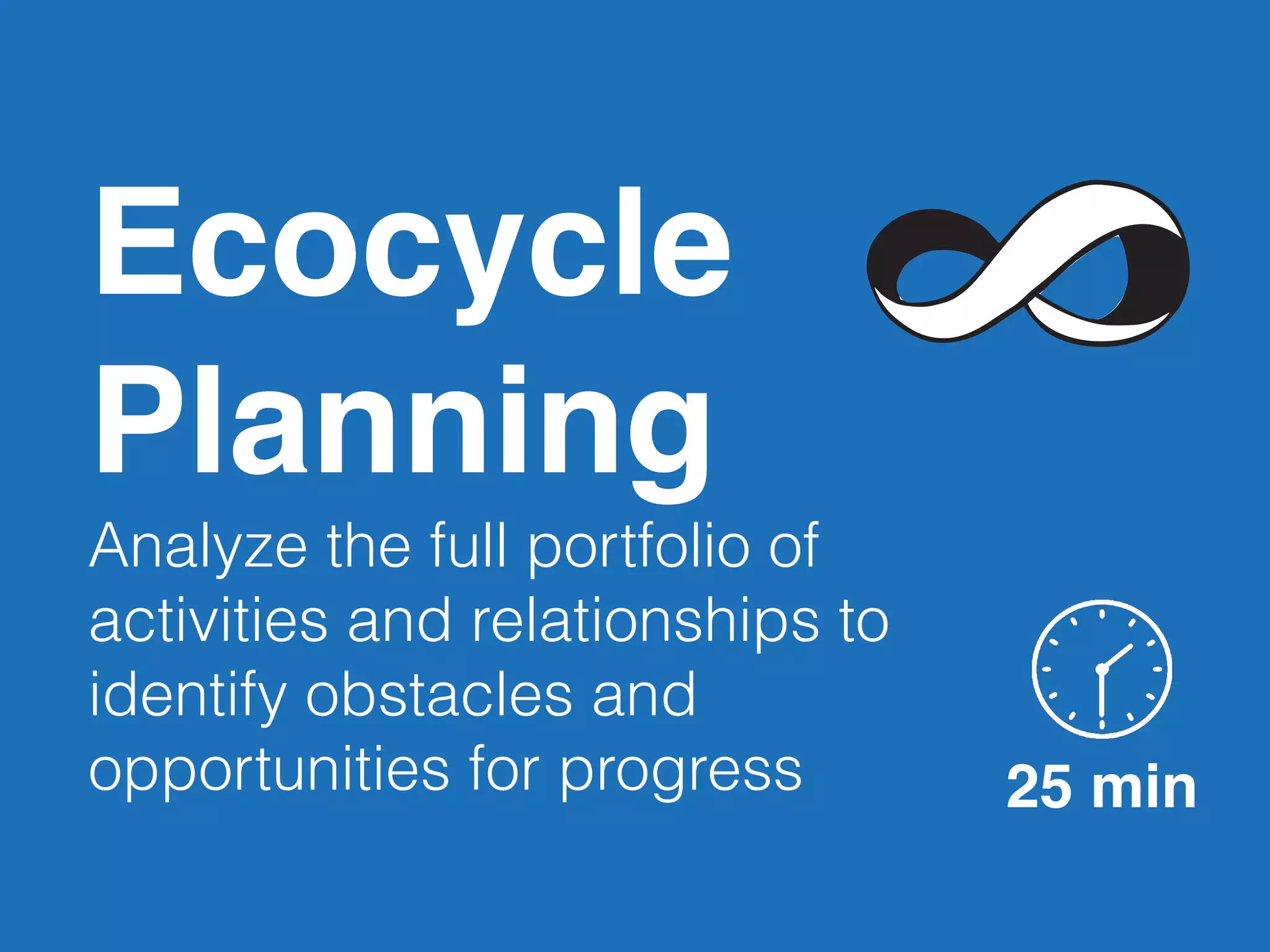 Ecocycle Planning

Analyze the full portfolio of activities and relationships to identify obstacles and opportunities for progress

25 min